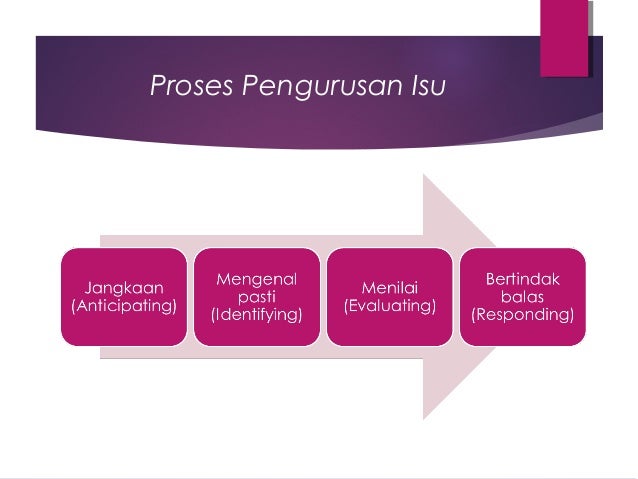 Proses Pengurusan Isu

Jangkaan (Anticipating)

Mengenal pasti (Identifying)

Menilai (Evaluating)

Bertindak balas (Responding)